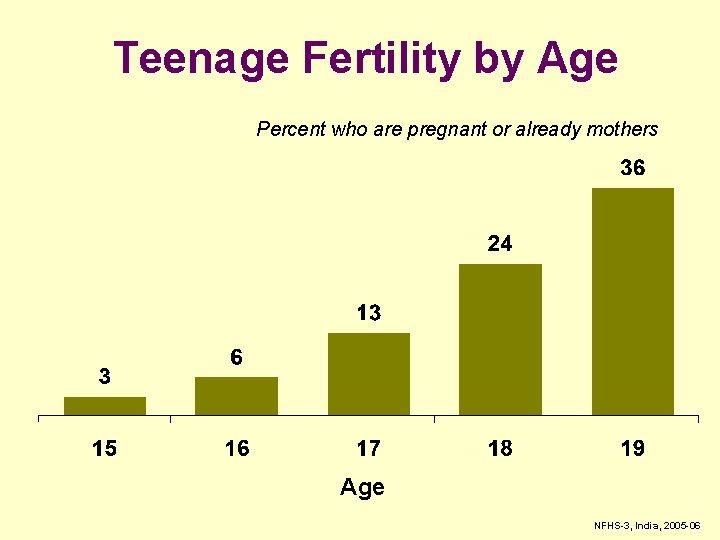 Teenage Fertility by Age

Percent who are pregnant or already mothers

3
6
13
24
36

15
16
17
18
19

Age

NFHS-3, India, 2005-06